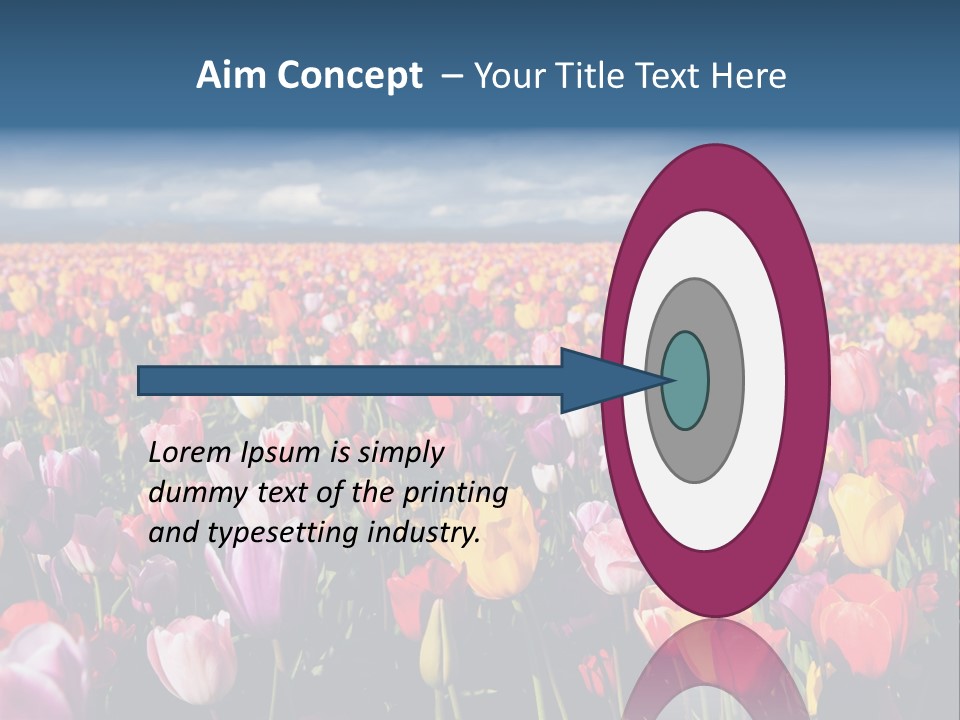 Aim Concept – Your Title Text Here

Lorem Ipsum is simply dummy text of the printing and typesetting industry.